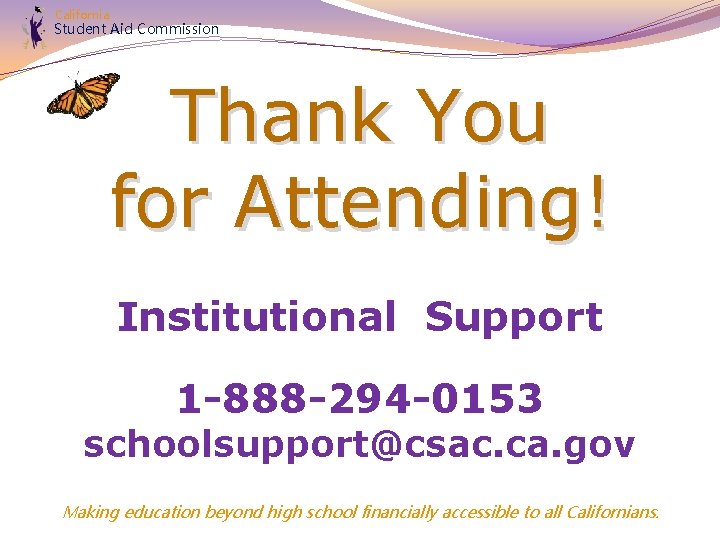 California
Student Aid Commission

Thank You for Attending!

Institutional Support

1-888-294-0153
schoolsupport@csac.ca.gov

Making education beyond high school financially accessible to all Californians.